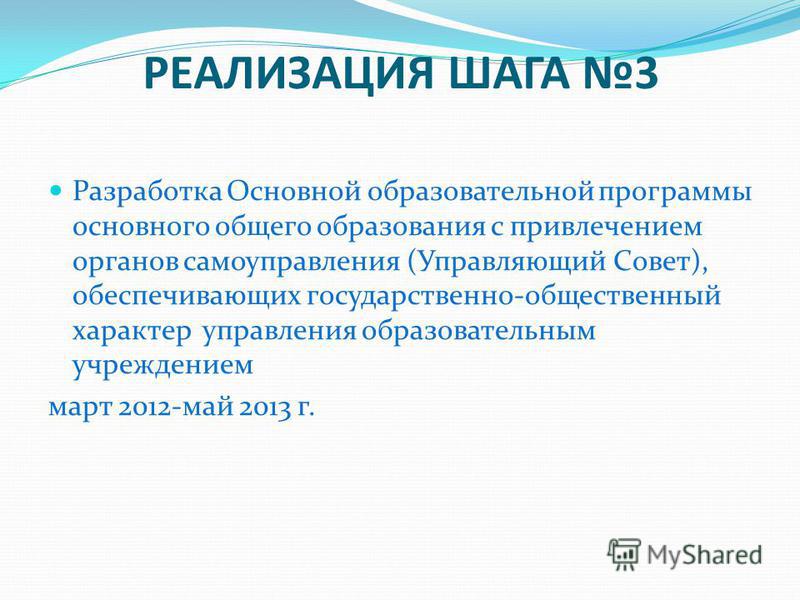 РЕАЛИЗАЦИЯ ШАГА №3

Разработка Основной образовательной программы основного общего образования с привлечением органов самоуправления (Управляющий Совет), обеспечивающих государственно-общественный характер управления образовательным учреждением

март 2012-май 2013 г.

MyShared